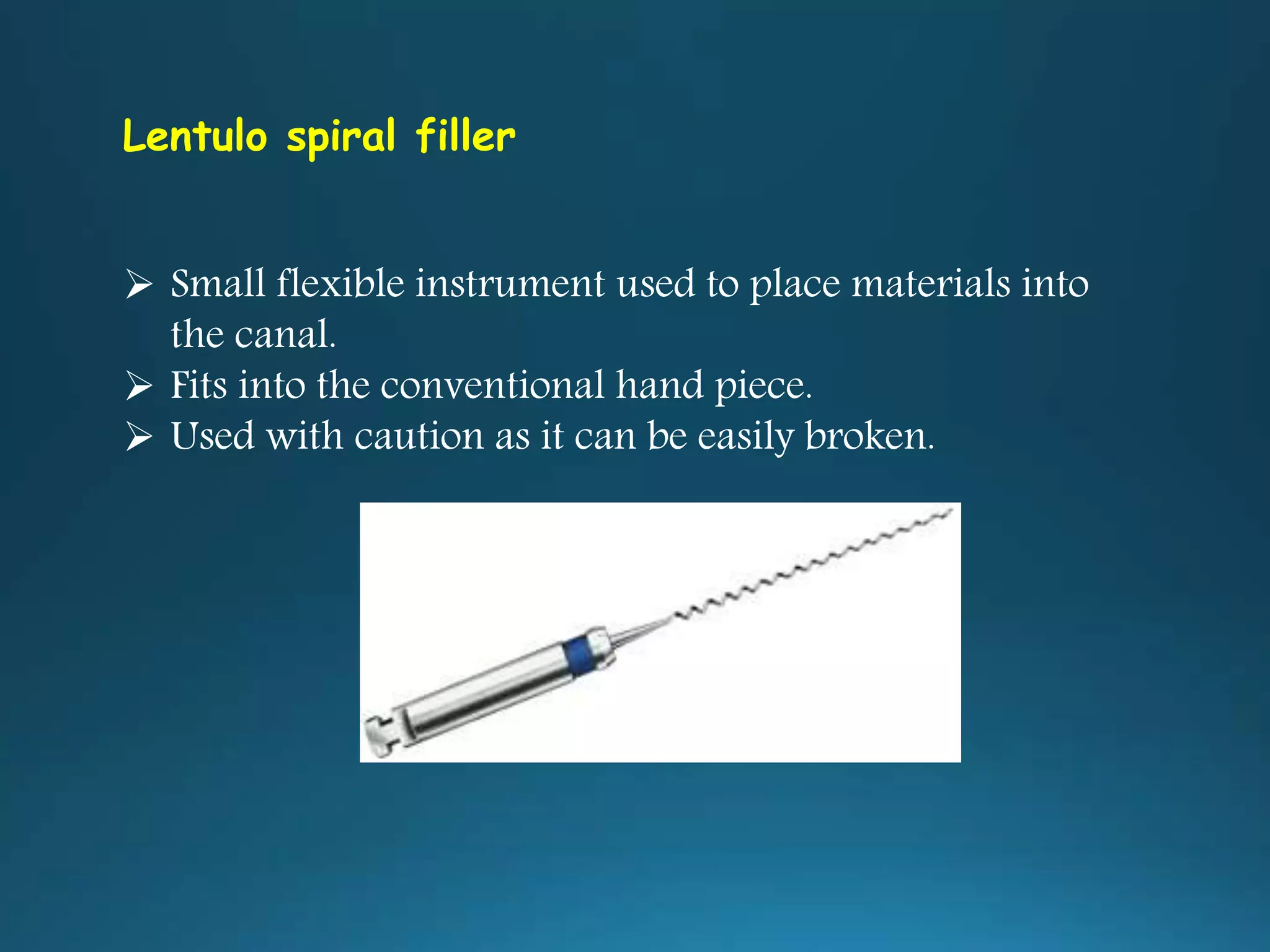 Lentulo spiral filler

➢ Small flexible instrument used to place materials into the canal.
➢ Fits into the conventional hand piece.
➢ Used with caution as it can be easily broken.